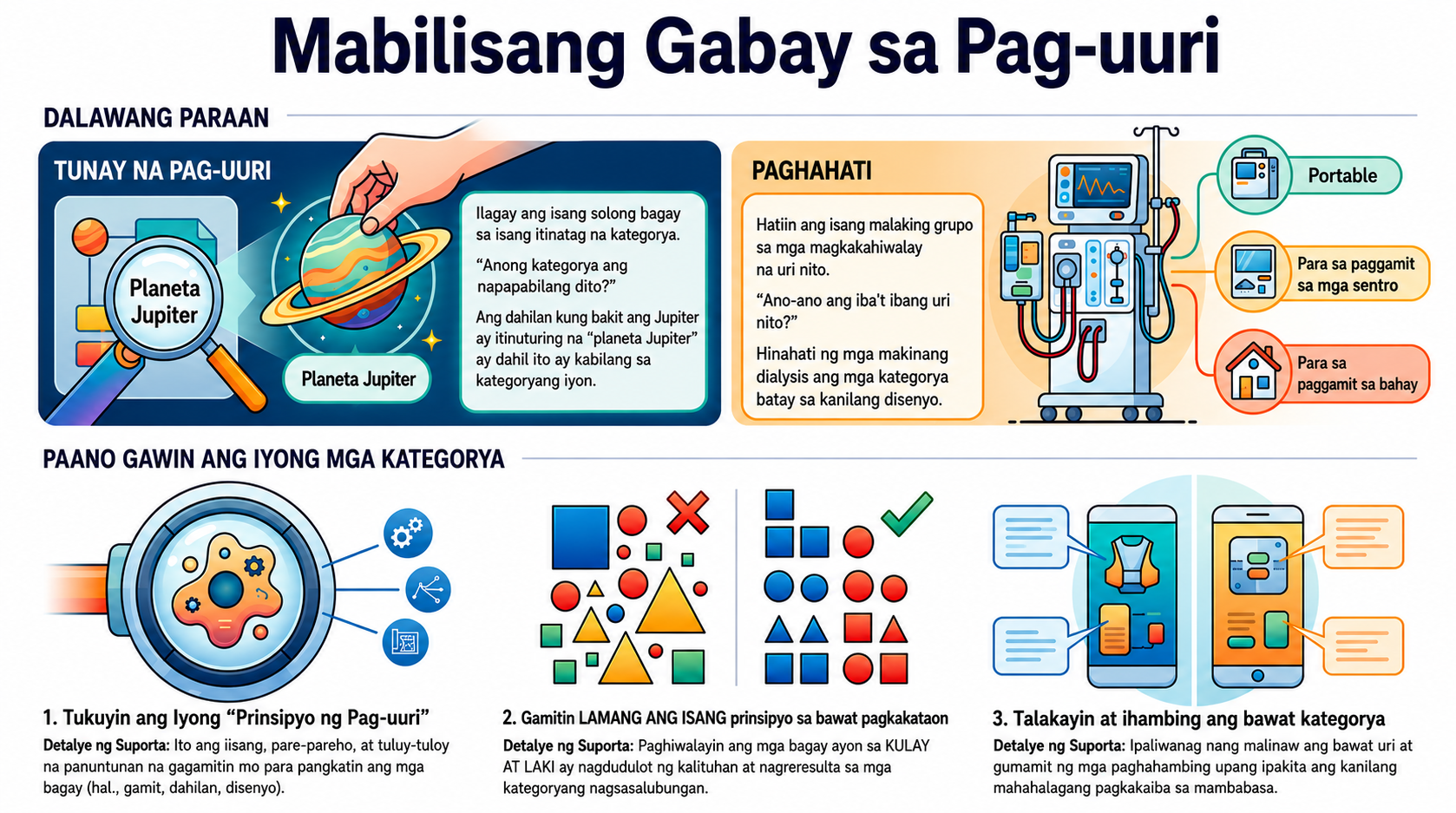 Mabilisang Gabay sa Pag-uuri

DALAWANG PARAAN

TUNAY NA PAG-UURI

Planeta Jupiter

Planeta Jupiter

Ilagay ang isang solong bagay sa isang itinatag na kategorya.

"Anong kategorya ang napapabilang dito?"

Ang dahilan kung bakit ang Jupiter ay itinuturing na "planeta Jupiter" ay dahil ito ay kabilang sa kategoryang iyon.

PAGHAHATI

Hatiin ang isang malaking grupo sa mga magkakahiwalay na uri nito.

"Ano-ano ang iba't ibang uri nito?"

Hinahati ng mga makinang dialysis ang mga kategorya batay sa kanilang disenyo.

Portable

Para sa paggamit sa mga sentro

Para sa paggamit sa bahay

PAANO GAWIN ANG IYONG MGA KATEGORYA

1. Tukuyin ang Iyong "Prinsipyo ng Pag-uuri"
Detalye ng Suporta: Ito ang iisang, pare-pareho, at tuluy-tuloy na panuntunan na gagamitin mo para pangkatin ang mga bagay (hal., gamit, dahilan, disenyo).

2. Gamitin LAMANG ANG ISANG prinsipyo sa bawat pagkakataon
Detalye ng Suporta: Paghiwalayin ang mga bagay ayon sa KULAY AT LAKI ay nagdudulot ng kalituhan at nagreresulta sa mga kategoryang nagsasalubungan.

3. Talakayin at ihambing ang bawat kategorya
Detalye ng Suporta: Ipaliwanag nang malinaw ang bawat uri at gumamit ng mga paghahambing upang ipakita ang kanilang mahahalagang pagkakaiba sa mambabasa.